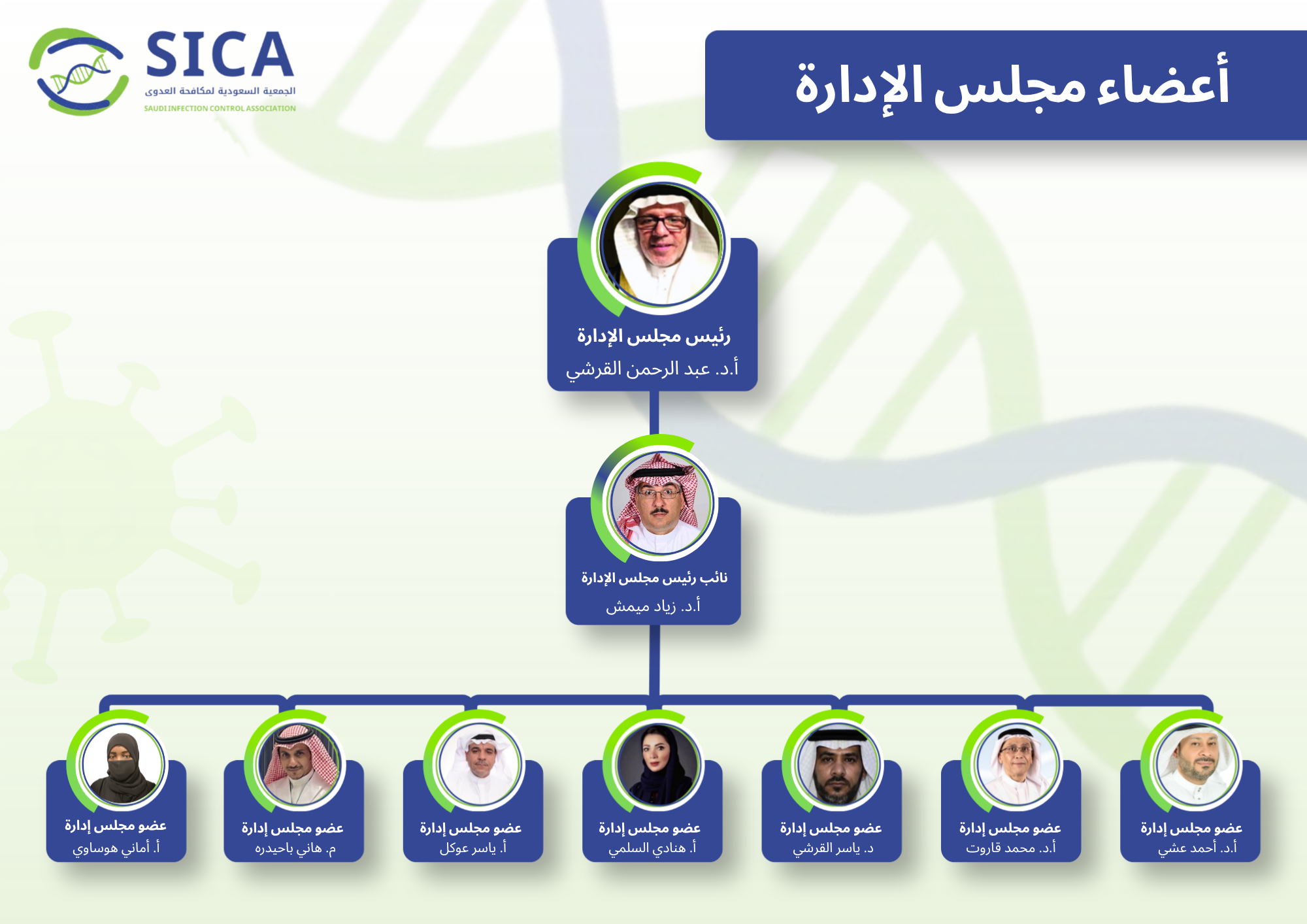 أعضاء مجلس الإدارة

SICA
الجمعية السعودية لمكافحة العدوى
SAUDI INFECTION CONTROL ASSOCIATION

رئيس مجلس الإدارة
أ.د. عبد الرحمن القرشي

نائب رئيس مجلس الإدارة
أ.د. زياد ميمش

عضو مجلس إدارة
أ.د. أحمد عشي

عضو مجلس إدارة
أ.د. محمد قاروت

عضو مجلس إدارة
د. ياسر القرشي

عضو مجلس إدارة
أ. هنادي السلمي

عضو مجلس إدارة
أ. ياسر عوكل

عضو مجلس إدارة
م. هاني باحيدره

عضو مجلس إدارة
أ. أماني هوساوي